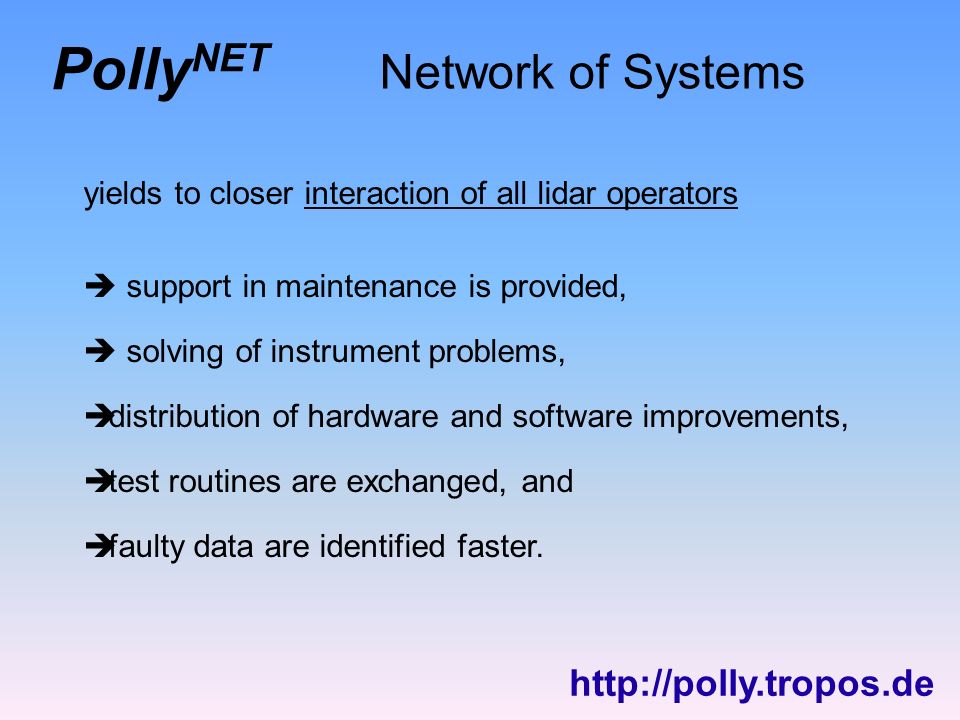 Polly$^{NET}$ Network of Systems

yields to closer interaction of all lidar operators

➔ support in maintenance is provided,

➔ solving of instrument problems,

➔distribution of hardware and software improvements,

➔test routines are exchanged, and

➔faulty data are identified faster.

http://polly.tropos.de